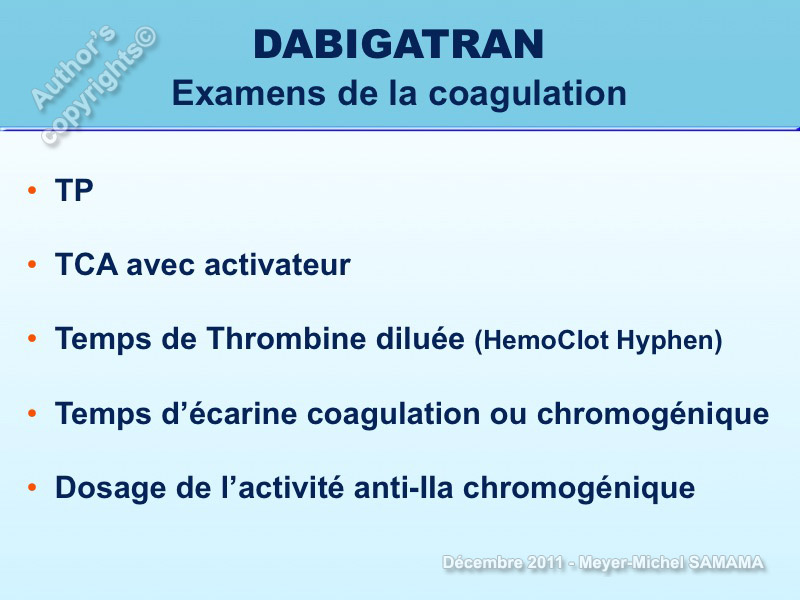 Author's copyrights©

DABIGATRAN
Examens de la coagulation

• TP

• TCA avec activateur

• Temps de Thrombine diluée (HemoClot Hyphen)

• Temps d'écarine coagulation ou chromogénique

• Dosage de l'activité anti-IIa chromogénique

Décembre 2011 - Meyer-Michel SAMAMA